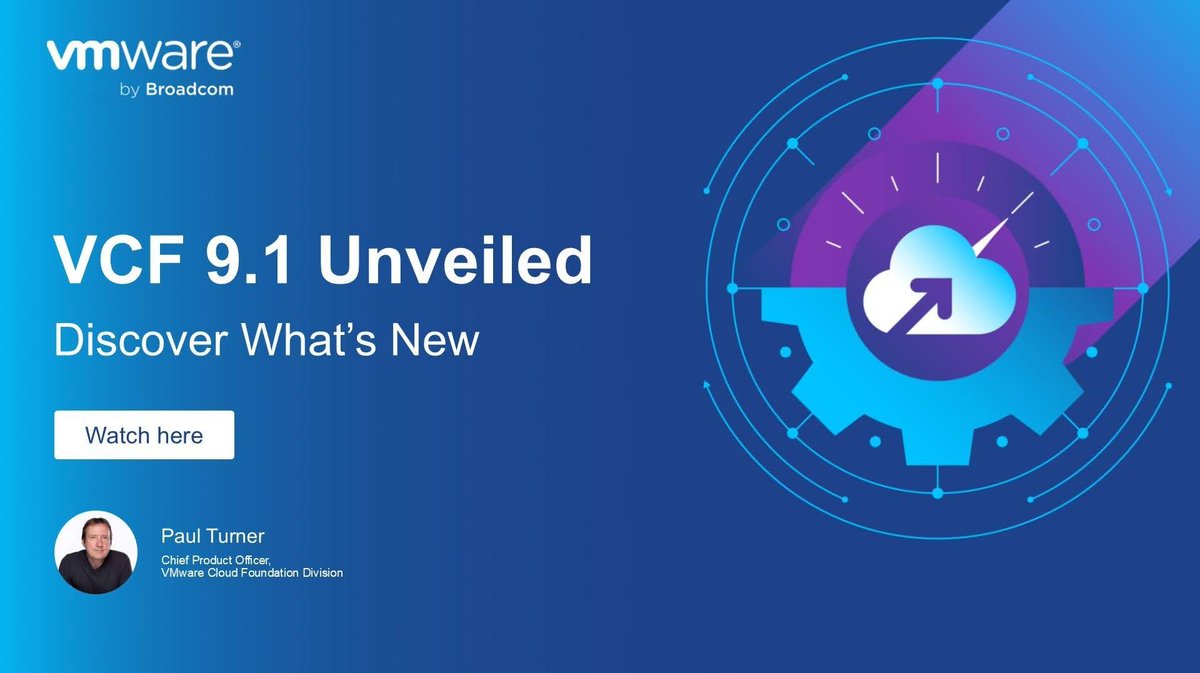 vmware®
by Broadcom

VCF 9.1 Unveiled

Discover What's New

Watch here

Paul Turner

Chief Product Officer,
VMware Cloud Foundation Division